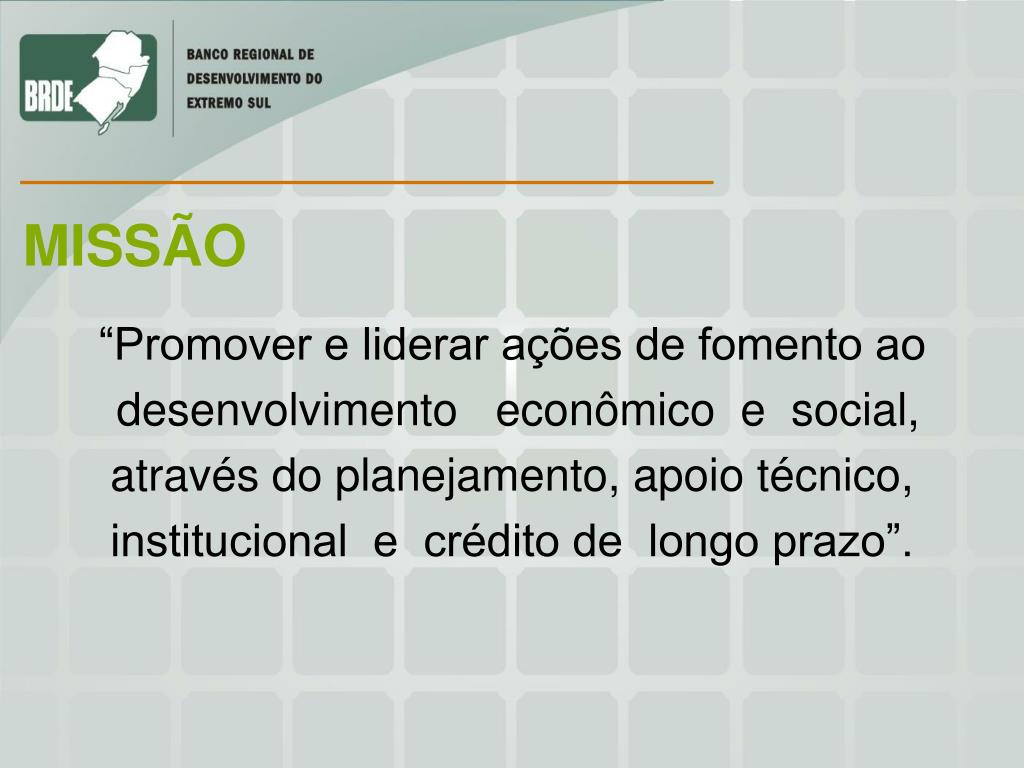 BRDE

BANCO REGIONAL DE DESENVOLVIMENTO DO EXTREMO SUL

MISSÃO

“Promover e liderar ações de fomento ao desenvolvimento econômico e social, através do planejamento, apoio técnico, institucional e crédito de longo prazo”.